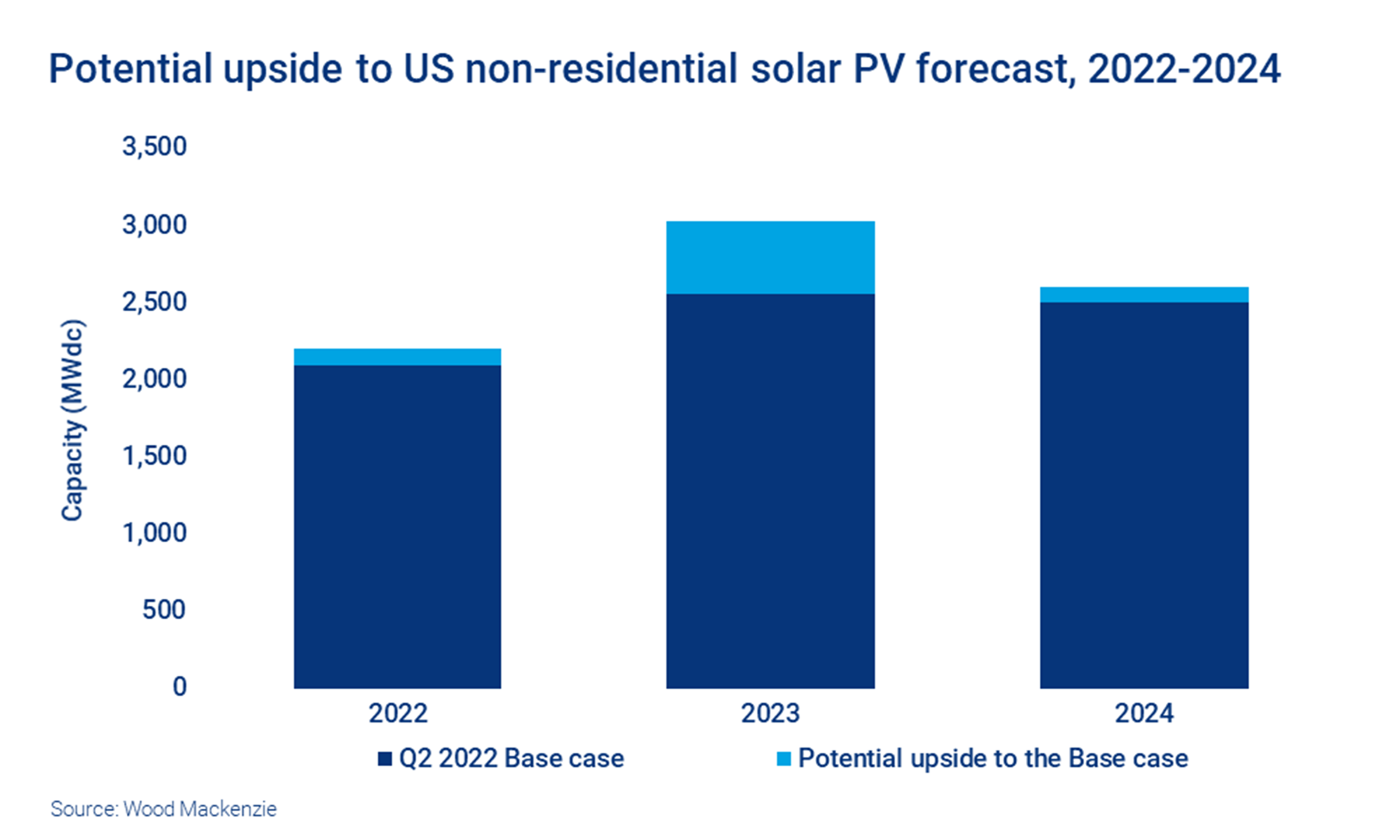 Potential upside to US non-residential solar PV forecast, 2022-2024

Capacity (MWdc)

3,500
3,000
2,500
2,000
1,500
1,000
500
0

2022
2023
2024

Q2 2022 Base case
Potential upside to the Base case

Source: Wood Mackenzie